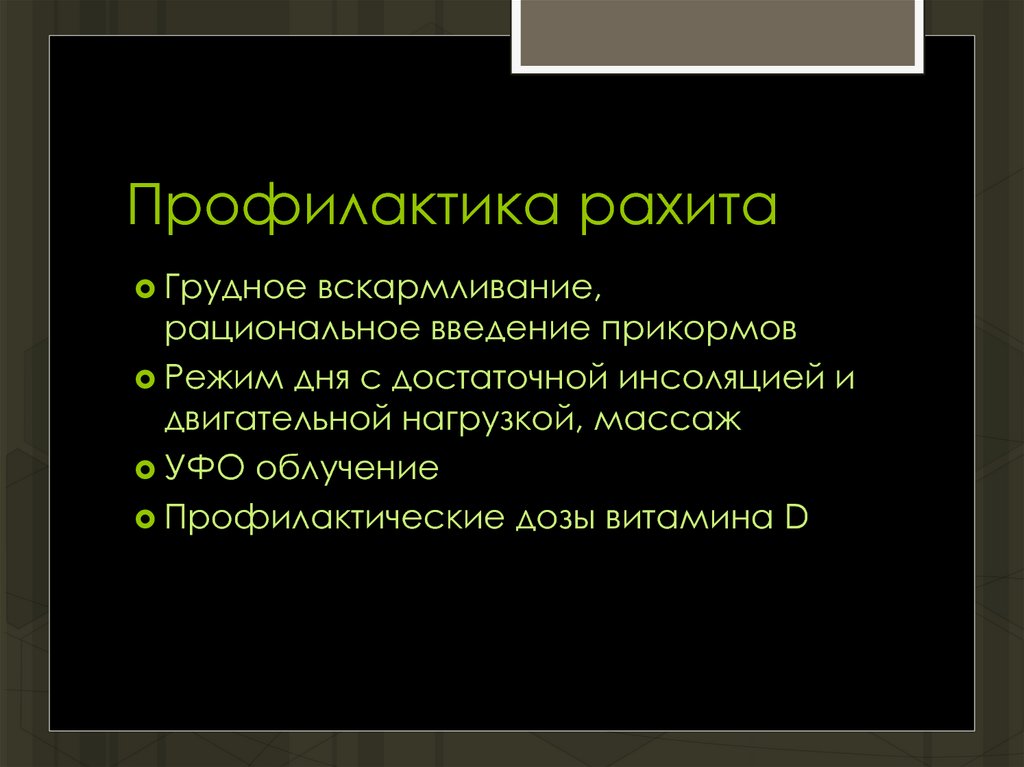 Профилактика рахита

Грудное вскармливание, рациональное введение прикормов

Режим дня с достаточной инсоляцией и двигательной нагрузкой, массаж

УФО облучение

Профилактические дозы витамина D